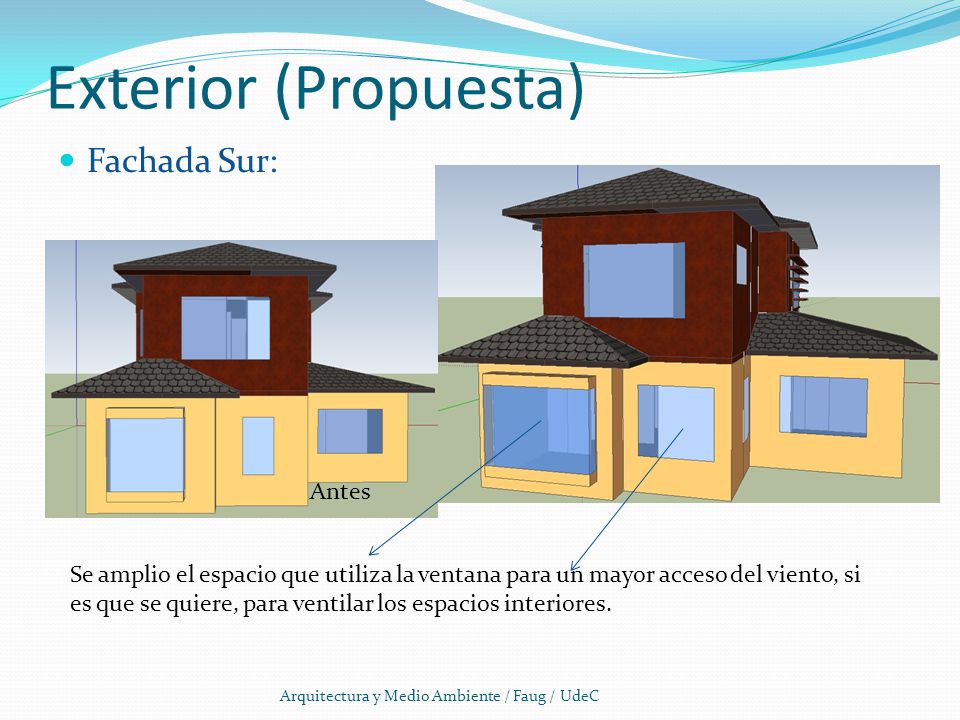 Exterior (Propuesta)

Fachada Sur:

Antes

Se amplio el espacio que utiliza la ventana para un mayor acceso del viento, si es que se quiere, para ventilar los espacios interiores.

Arquitectura y Medio Ambiente / Faug / UdeC